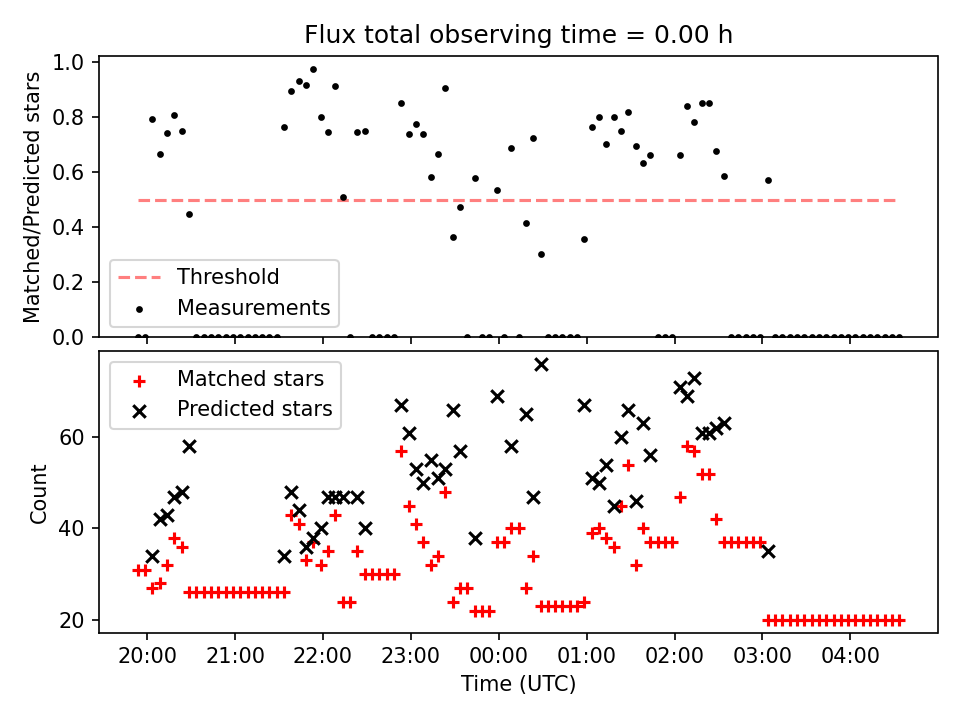 Flux total observing time = 0.00 h

Matched/Predicted stars

1.0
0.8
0.6
0.4
0.2
0.0

Threshold
Measurements

Matched stars
Predicted stars

Count

60
40
20

20:00
21:00
22:00
23:00
00:00
01:00
02:00
03:00
04:00

Time (UTC)